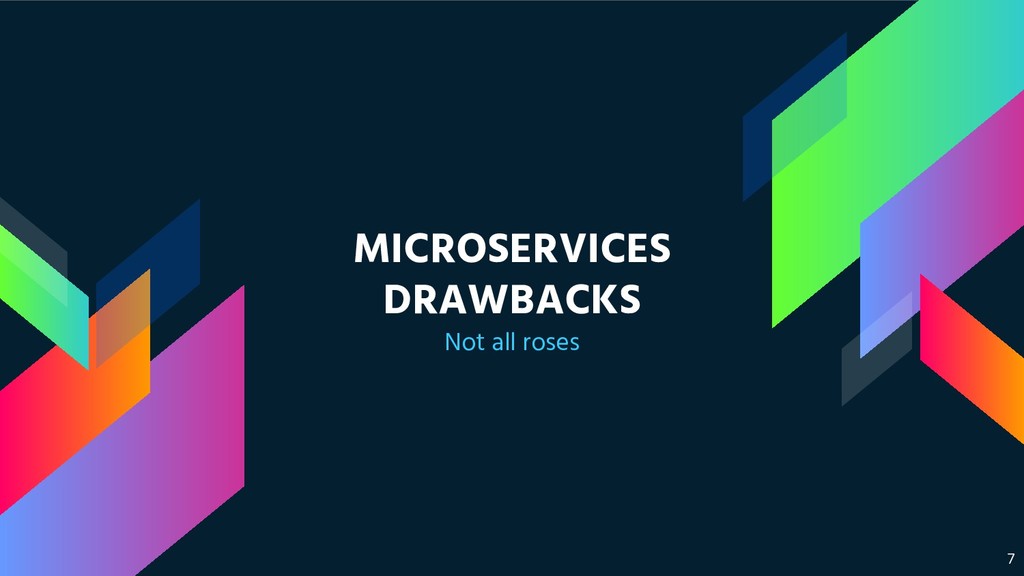 MICROSERVICES DRAWBACKS

Not all roses

7